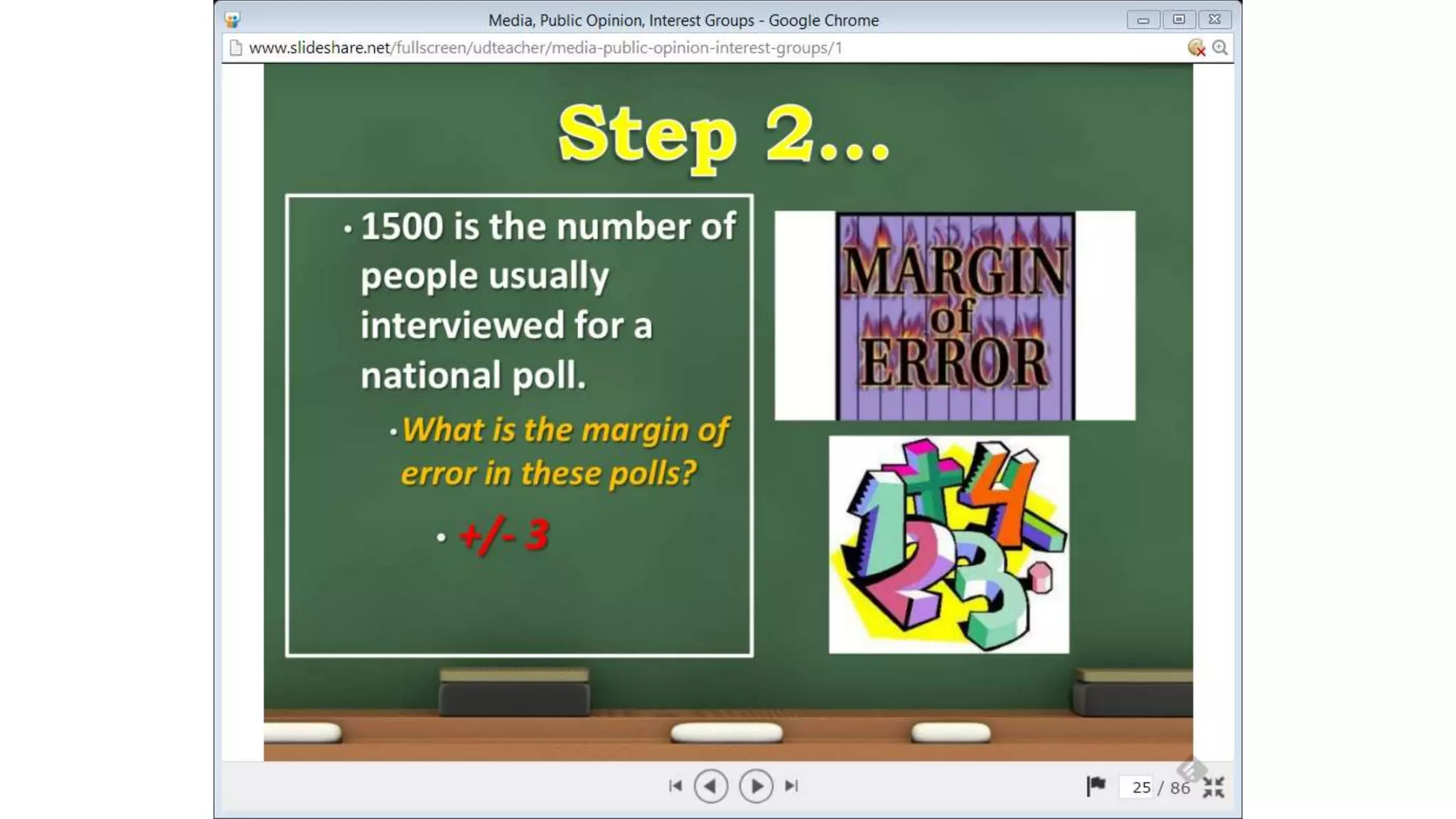 Media, Public Opinion, Interest Groups - Google Chrome

www.slideshare.net/fullscreen/udteacher/media-public-opinion-interest-groups/1

Step 2...

• 1500 is the number of people usually interviewed for a national poll.

• What is the margin of error in these polls?

• +/- 3

MARGIN of ERROR

1 + 4 2 3

25 / 86